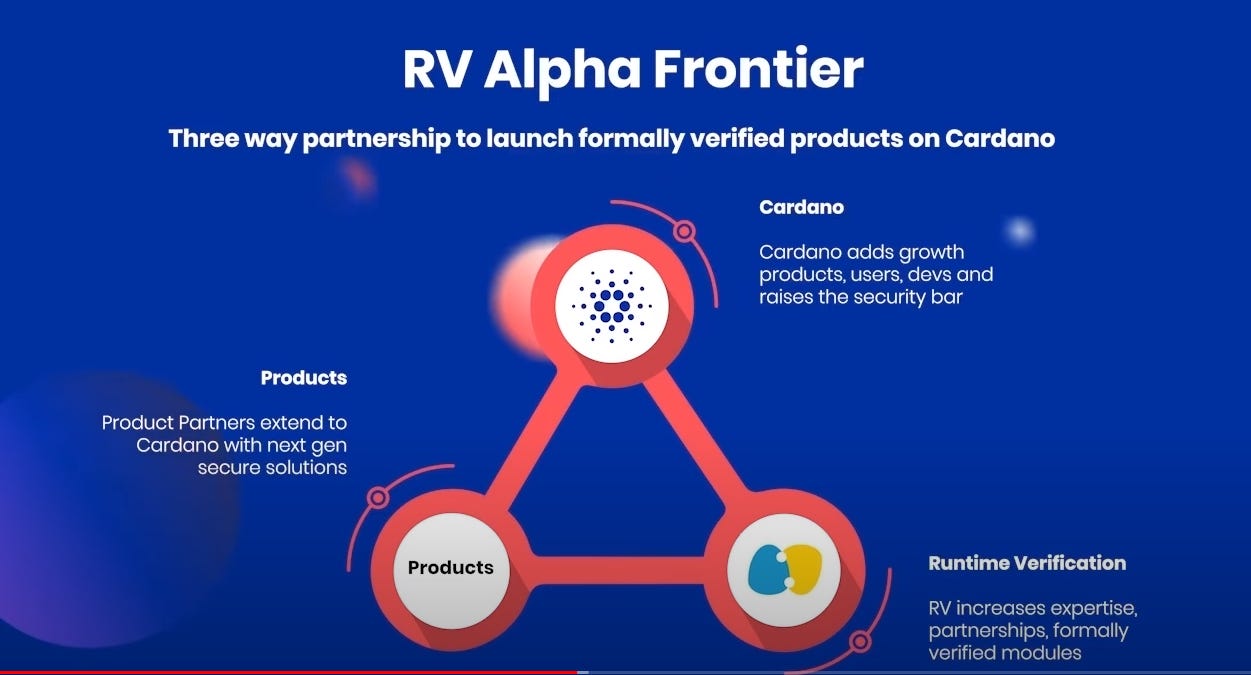 RV Alpha Frontier

Three way partnership to launch formally verified products on Cardano

Cardano

Cardano adds growth products, users, devs and raises the security bar

Products

Product Partners extend to Cardano with next gen secure solutions

Products

Runtime Verification

RV increases expertise, partnerships, formally verified modules